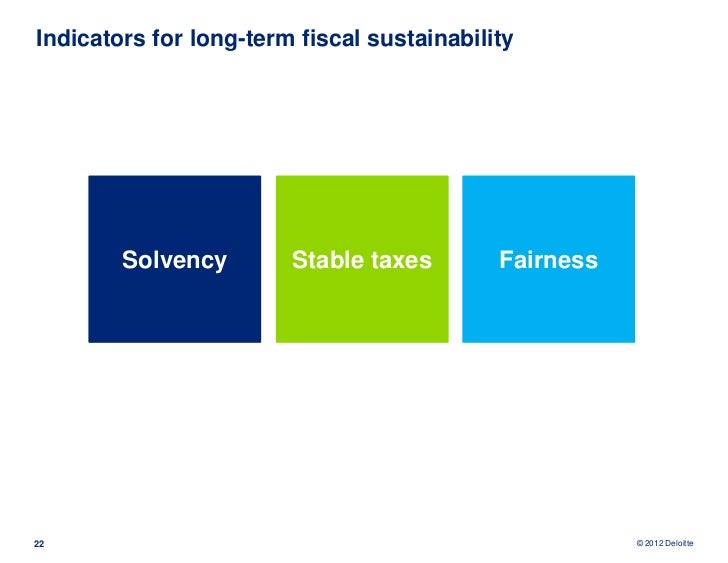 Indicators for long-term fiscal sustainability

Solvency

Stable taxes

Fairness

22

© 2012 Deloitte